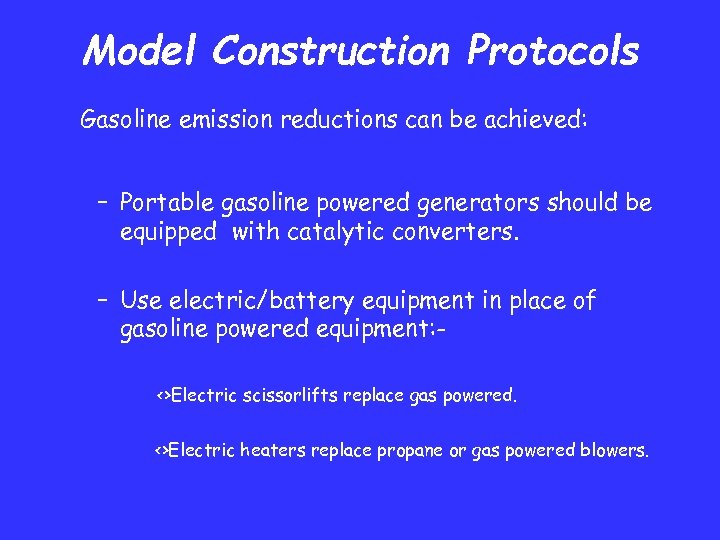 Model Construction Protocols

Gasoline emission reductions can be achieved:

– Portable gasoline powered generators should be equipped with catalytic converters.

– Use electric/battery equipment in place of gasoline powered equipment:-

<>Electric scissorlifts replace gas powered.

<>Electric heaters replace propane or gas powered blowers.